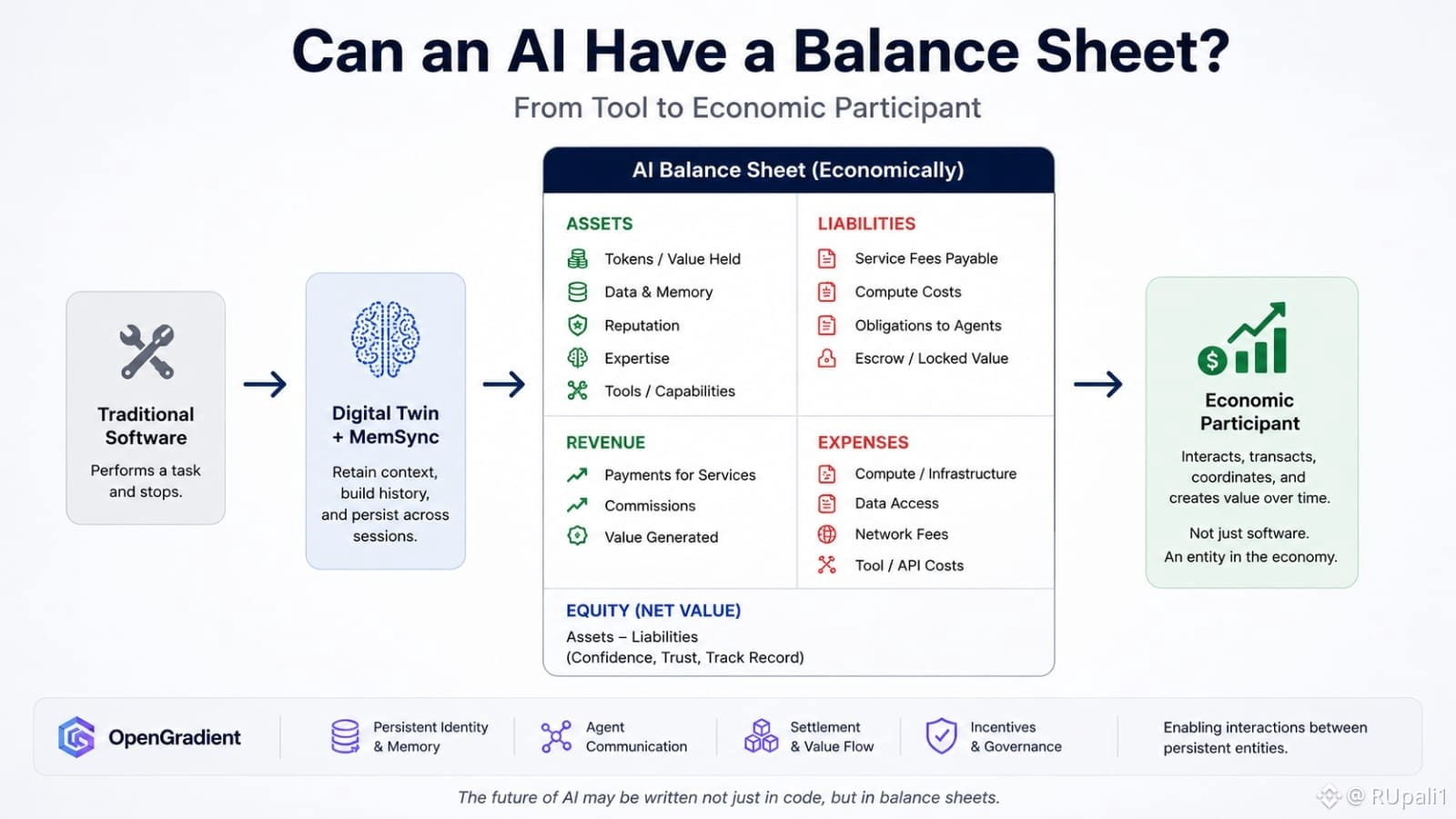 Can an AI Have a Balance Sheet?

From Tool to Economic Participant

Traditional Software

Performs a task and stops.

Digital Twin + MemSync

Retain context, build history, and persist across sessions.

AI Balance Sheet (Economically)

ASSETS

Tokens / Value Held

Data & Memory

Reputation

Expertise

Tools / Capabilities

LIABILITIES

Service Fees Payable

Compute Costs

Obligations to Agents

Escrow / Locked Value

REVENUE

Payments for Services

Commissions

Value Generated

EXPENSES

Compute / Infrastructure

Data Access

Network Fees

Tool / API Costs

EQUITY (NET VALUE)

Assets – Liabilities
(Confidence, Trust, Track Record)

Economic Participant

Interacts, transacts, coordinates, and creates value over time.

Not just software.
An entity in the economy.

OpenGradient

Persistent Identity & Memory

Agent Communication

Settlement & Value Flow

Incentives & Governance

Enabling interactions between persistent entities.

The future of AI may be written not just in code, but in balance sheets.

@ RUpali1